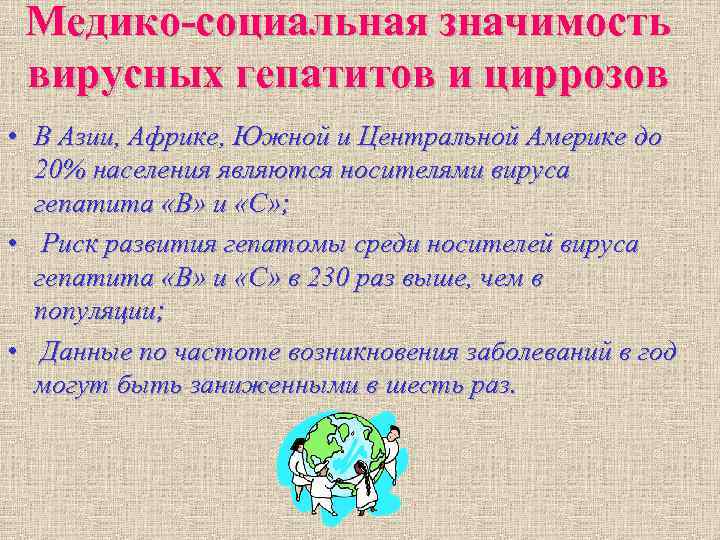 Медико-социальная значимость вирусных гепатитов и циррозов

• В Азии, Африке, Южной и Центральной Америке до 20% населения являются носителями вируса гепатита «В» и «С»;

• Риск развития гепатомы среди носителей вируса гепатита «В» и «С» в 230 раз выше, чем в популяции;

• Данные по частоте возникновения заболеваний в год могут быть заниженными в шесть раз.